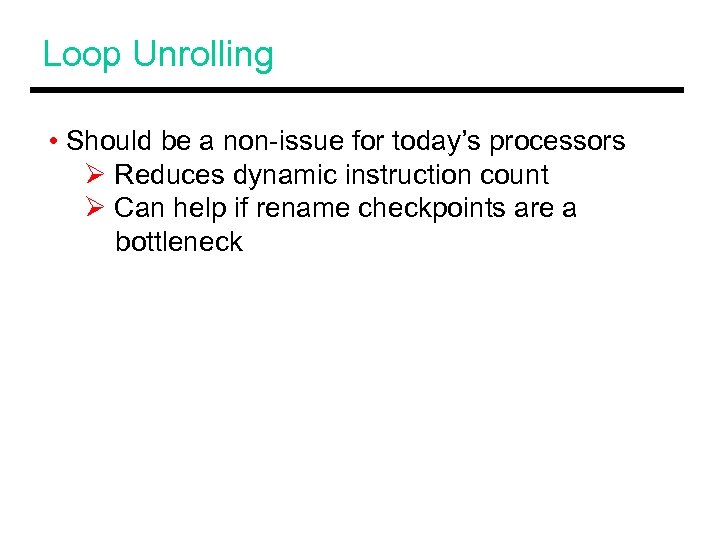 Loop Unrolling

• Should be a non-issue for today's processors
➢ Reduces dynamic instruction count
➢ Can help if rename checkpoints are a bottleneck